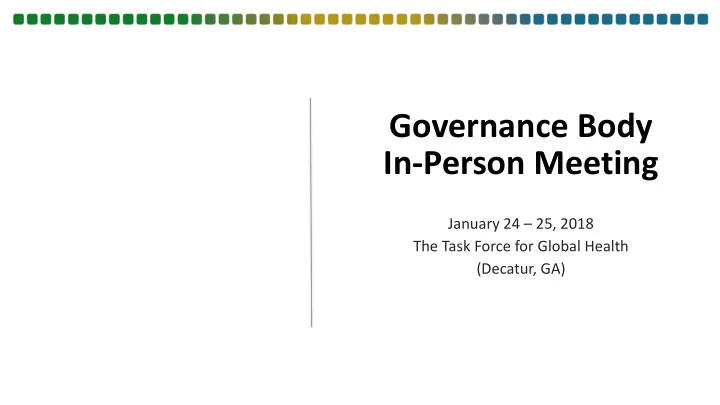 Governance Body
In-Person Meeting

January 24 – 25, 2018
The Task Force for Global Health
(Decatur, GA)